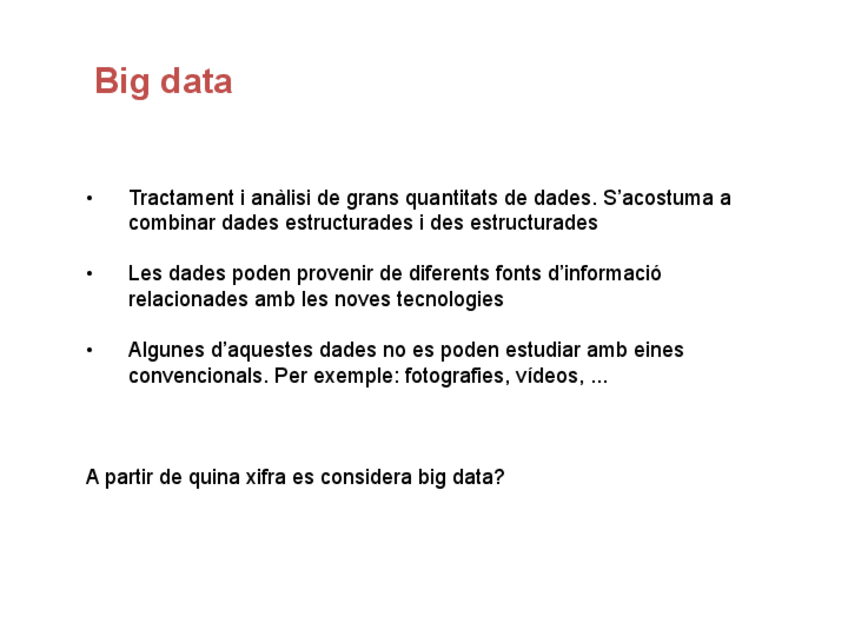 Big data

• Tractament i anàlisi de grans quantitats de dades. S'acostuma a combinar dades estructurades i des estructurades

• Les dades poden provenir de diferents fonts d'informació relacionades amb les noves tecnologies

• Algunes d'aquestes dades no es poden estudiar amb eines convencionals. Per exemple: fotografies, vídeos, ...

A partir de quina xifra es considera big data?